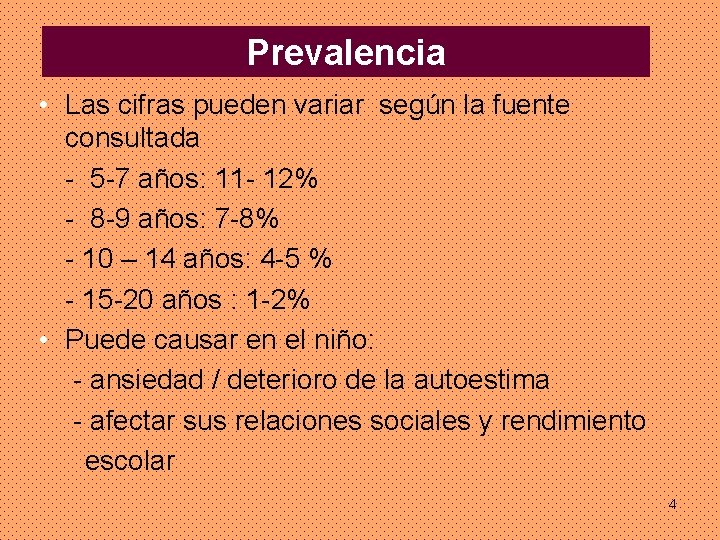 Prevalencia

• Las cifras pueden variar según la fuente consultada

- 5-7 años: 11- 12%

- 8-9 años: 7-8%

- 10 – 14 años: 4-5 %

- 15-20 años : 1-2%

• Puede causar en el niño:

- ansiedad / deterioro de la autoestima

- afectar sus relaciones sociales y rendimiento escolar

4